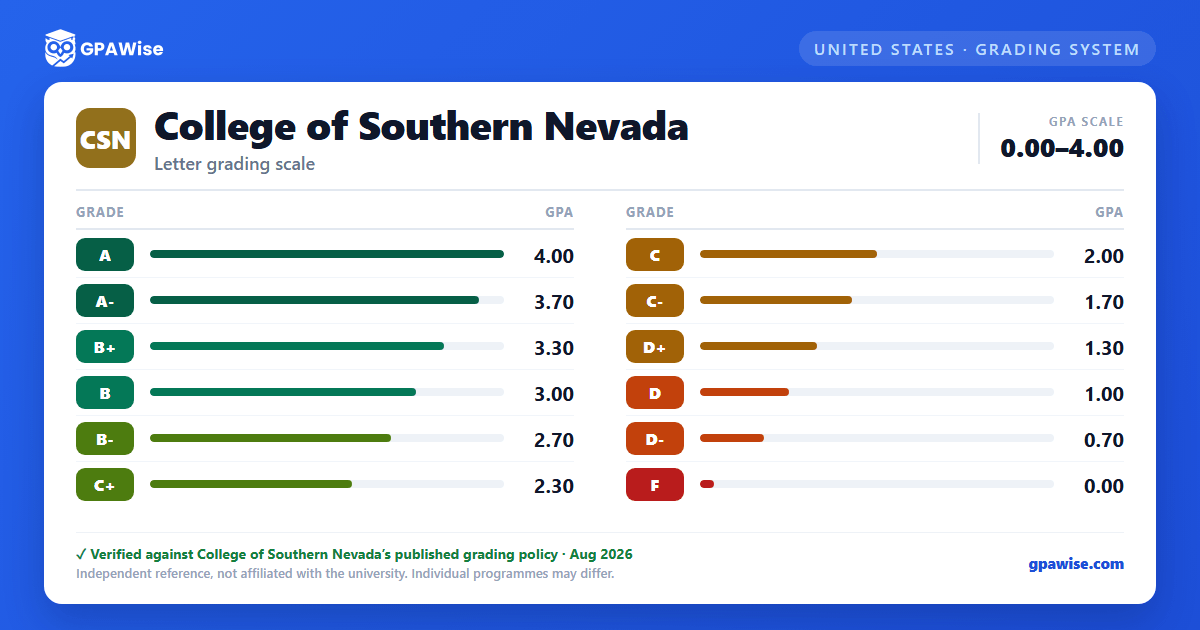 GPAWise

UNITED STATES · GRADING SYSTEM

CSN

College of Southern Nevada

Letter grading scale

GPA SCALE
0.00–4.00

| GRADE | GPA |
|---|---|
| A | 4.00 |
| A- | 3.70 |
| B+ | 3.30 |
| B | 3.00 |
| B- | 2.70 |
| C+ | 2.30 |

| GRADE | GPA |
|---|---|
| C | 2.00 |
| C- | 1.70 |
| D+ | 1.30 |
| D | 1.00 |
| D- | 0.70 |
| F | 0.00 |

✓ Verified against College of Southern Nevada's published grading policy · Aug 2026
Independent reference, not affiliated with the university. Individual programmes may differ.

gpawise.com